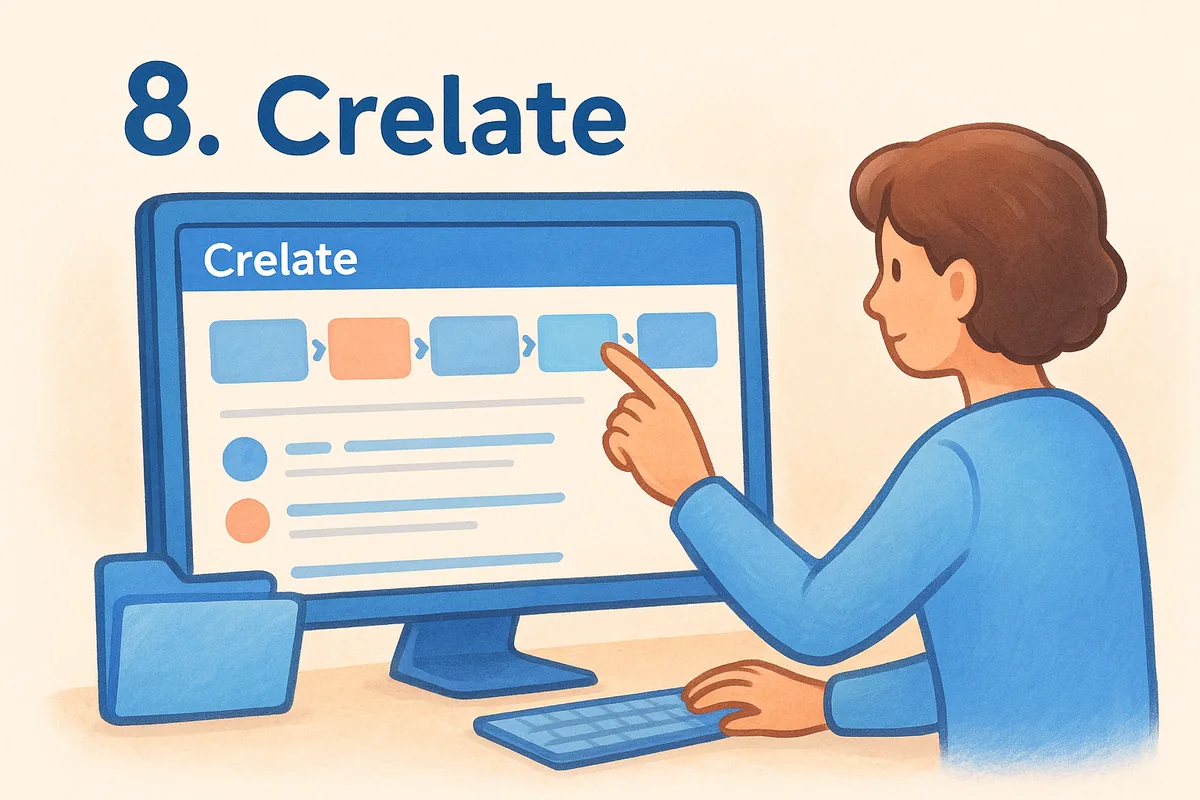 8. Crelate

Crelate